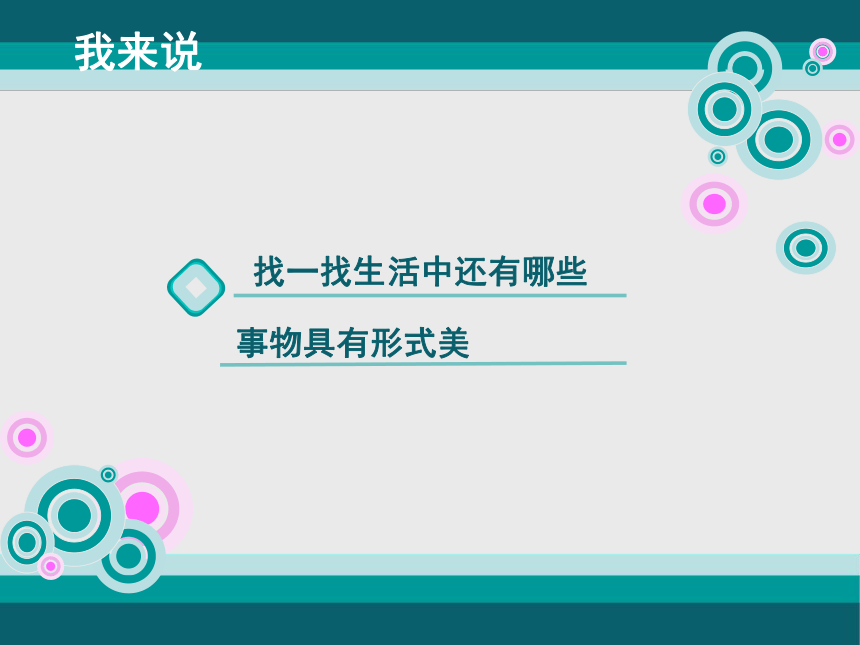 我来说

找一找生活中还有哪些事物具有形式美